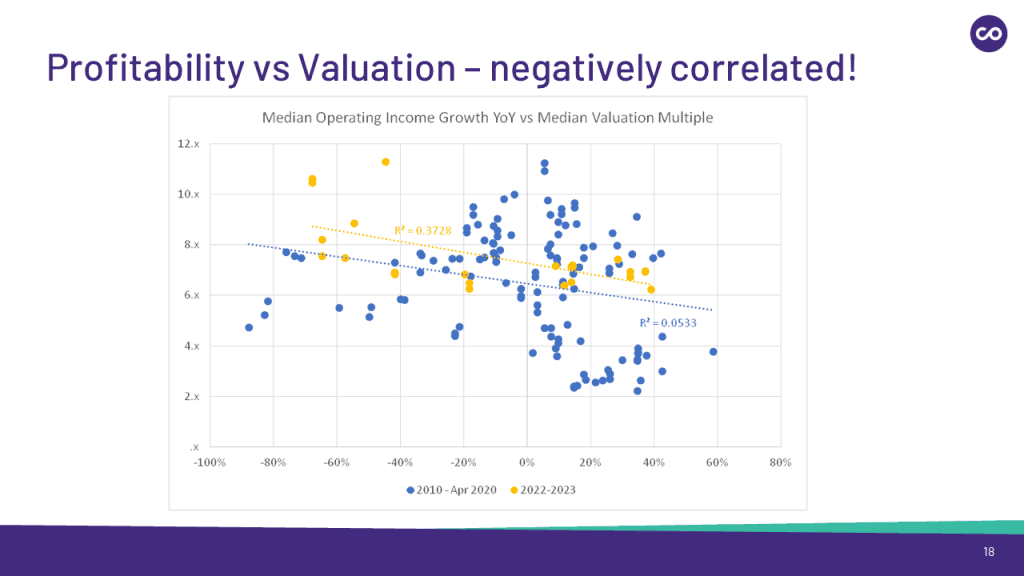 Profitability vs Valuation – negatively correlated!

Median Operating Income Growth YoY vs Median Valuation Multiple

12.x
10.x
8.x
6.x
4.x
2.x
.x

$R^2 = 0.3728$

$R^2 = 0.0533$

-100% -80% -60% -40% -20% 0% 20% 40% 60% 80%

2010 - Apr 2020 2022-2023

18